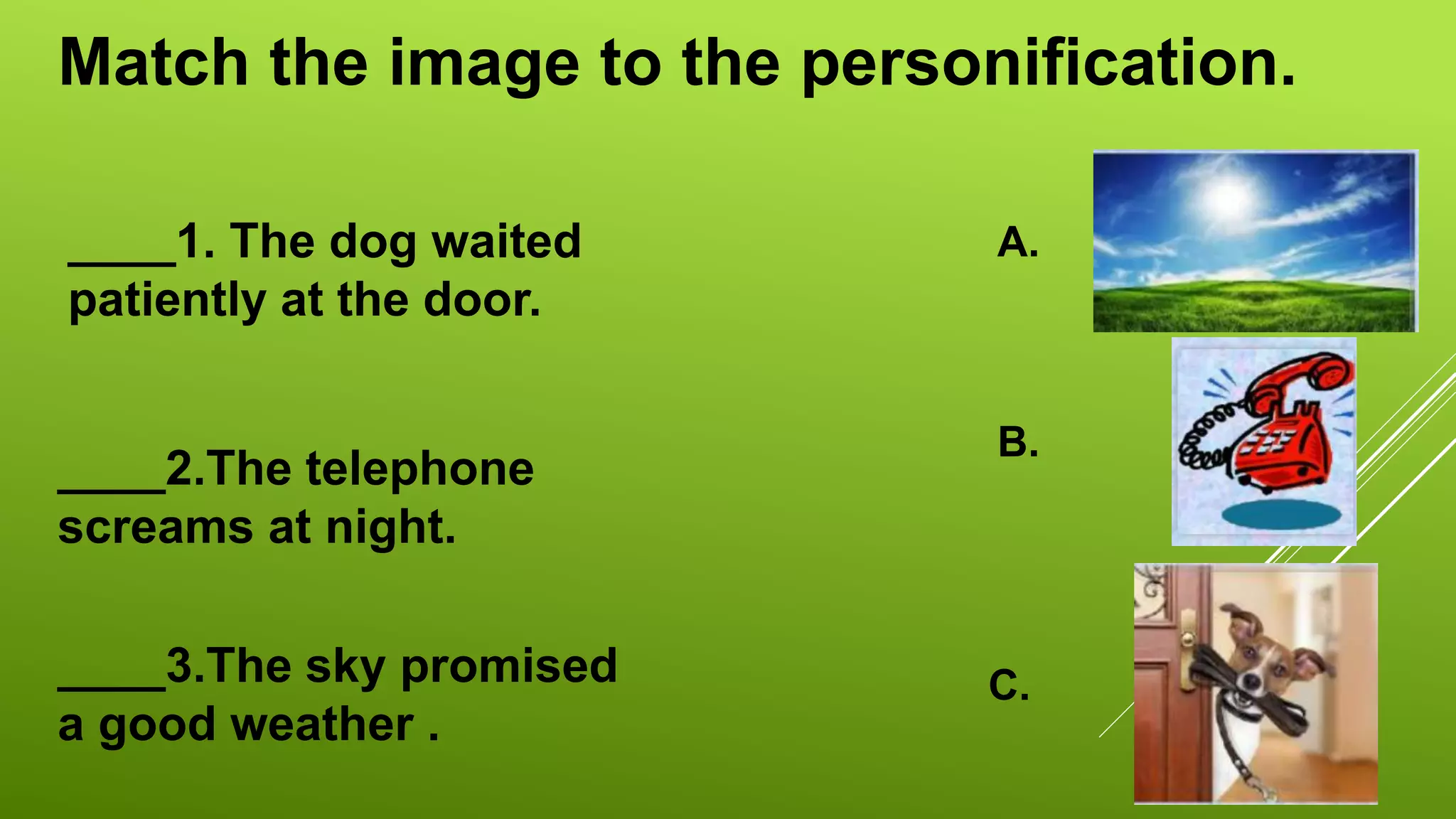 Match the image to the personification.

_____1. The dog waited patiently at the door.

_____2.The telephone screams at night.

_____3.The sky promised a good weather .

A.

B.

C.